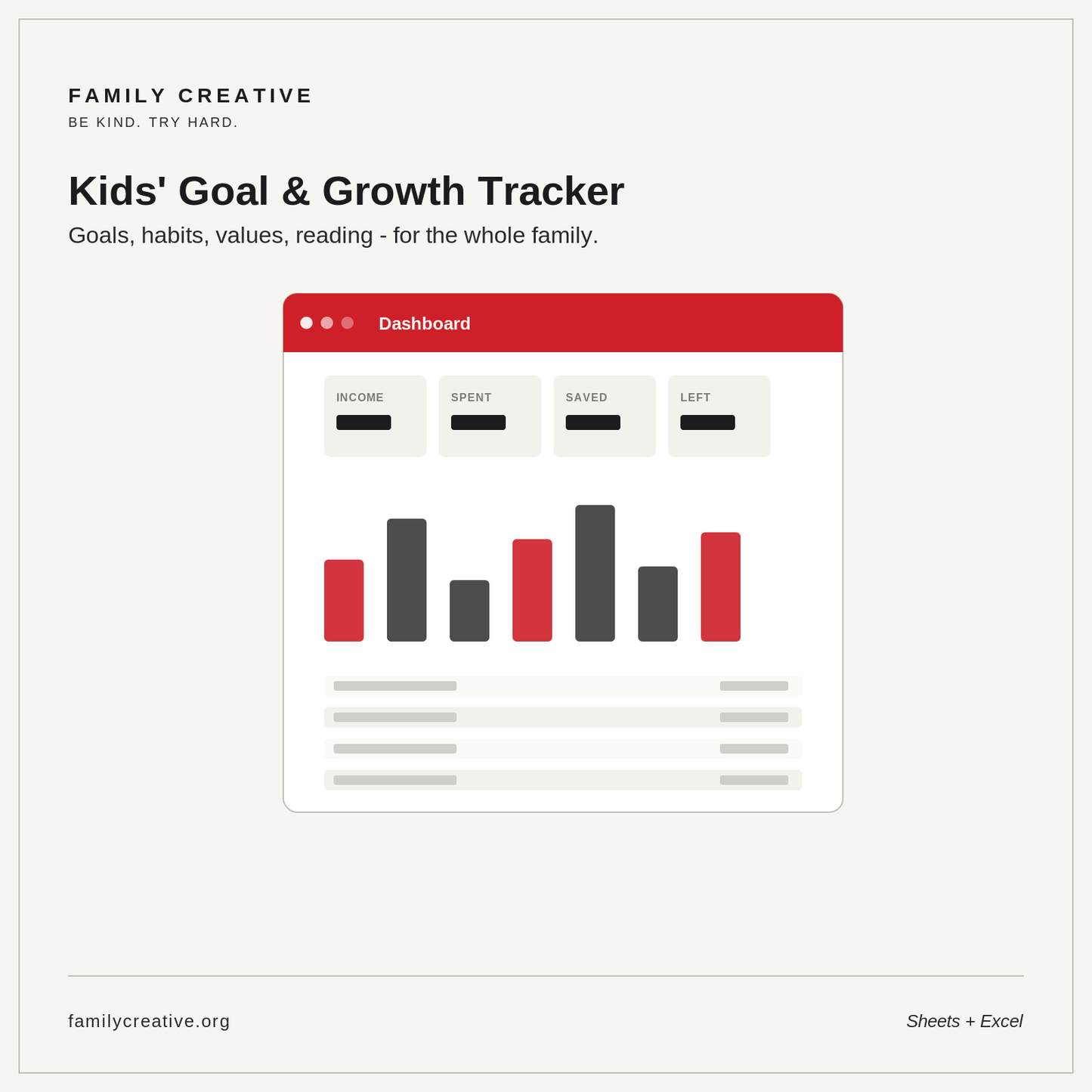 FAMILY CREATIVE
BE KIND. TRY HARD.

Kids' Goal & Growth Tracker
Goals, habits, values, reading - for the whole family.

Dashboard

INCOME
SPENT
SAVED
LEFT

familycreative.org

Sheets + Excel